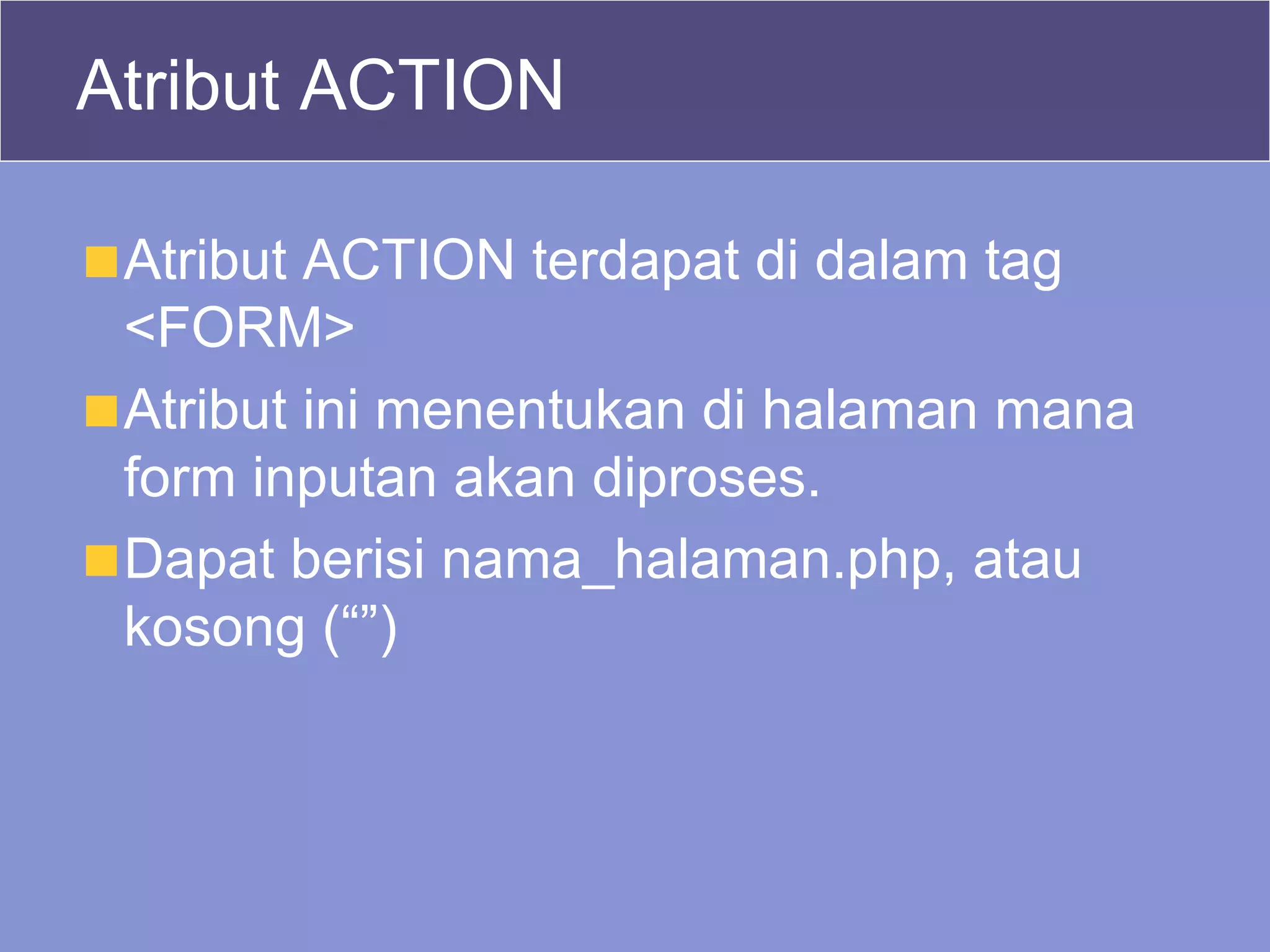 Atribut ACTION

Atribut ACTION terdapat di dalam tag <FORM>

Atribut ini menentukan di halaman mana form inputan akan diproses.

Dapat berisi nama_halaman.php, atau kosong (“”)